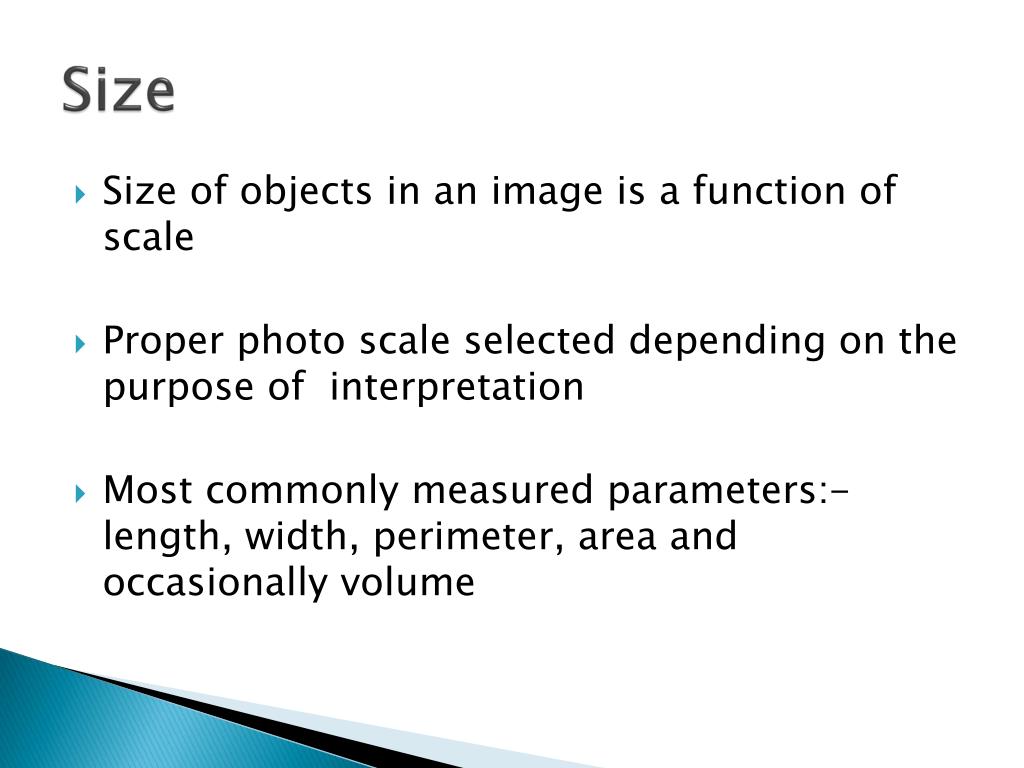 Size

Size of objects in an image is a function of scale

Proper photo scale selected depending on the purpose of interpretation

Most commonly measured parameters:- length, width, perimeter, area and occasionally volume